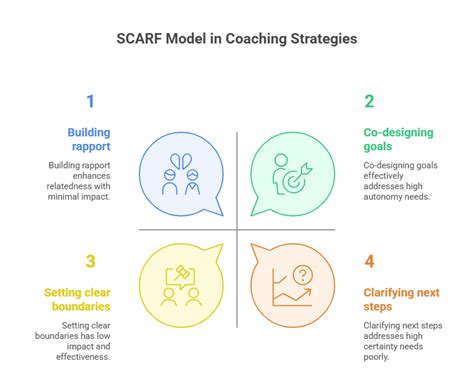 SCARF Model in Coaching Strategies

1

Building rapport

Building rapport enhances relatedness with minimal impact.

2

Co-designing goals

Co-designing goals effectively addresses high autonomy needs.

3

Setting clear boundaries

Setting clear boundaries has low impact and effectiveness.

4

Clarifying next steps

Clarifying next steps addresses high certainty needs poorly.